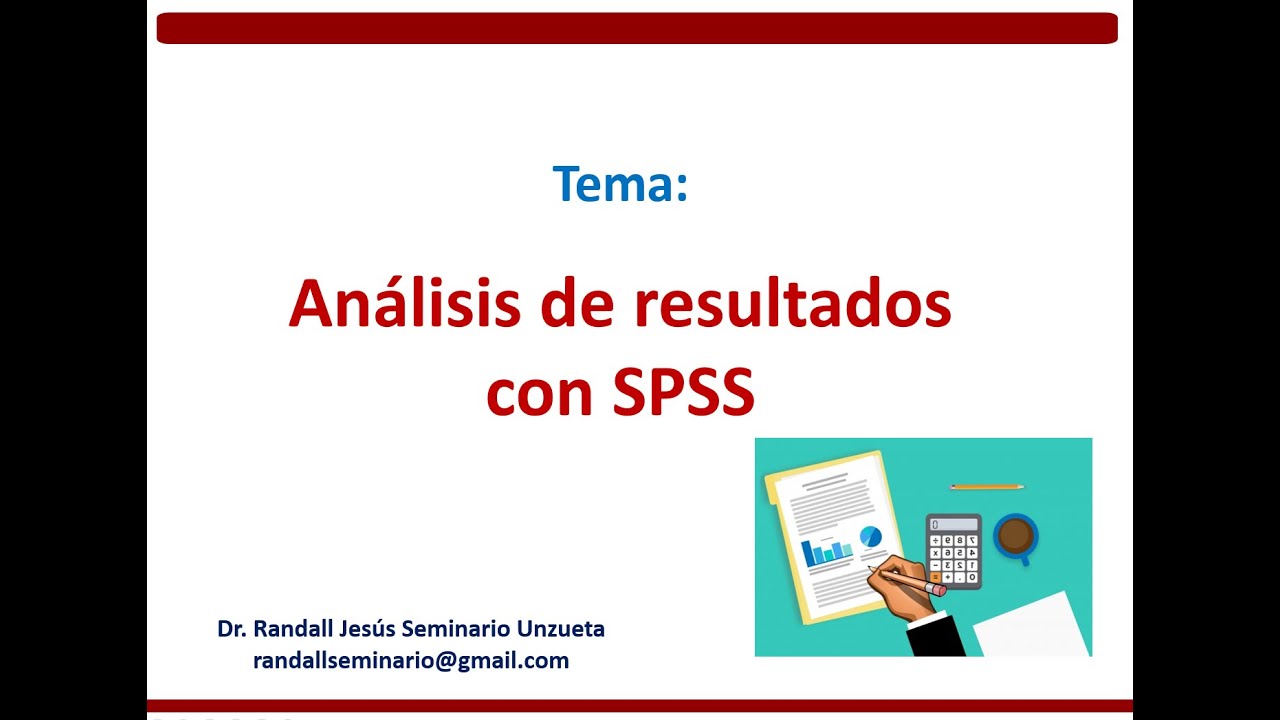 Tema:

Análisis de resultados con SPSS

Dr. Randall Jesús Seminario Unzueta
randallseminario@gmail.com